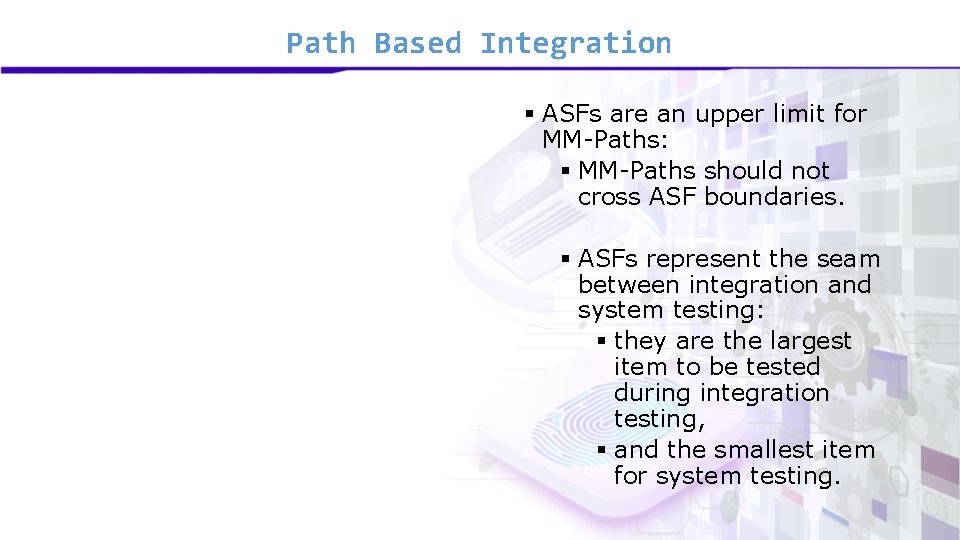 Path Based Integration

▪ ASFs are an upper limit for MM-Paths:

▪ MM-Paths should not cross ASF boundaries.

▪ ASFs represent the seam between integration and system testing:

▪ they are the largest item to be tested during integration testing,

▪ and the smallest item for system testing.